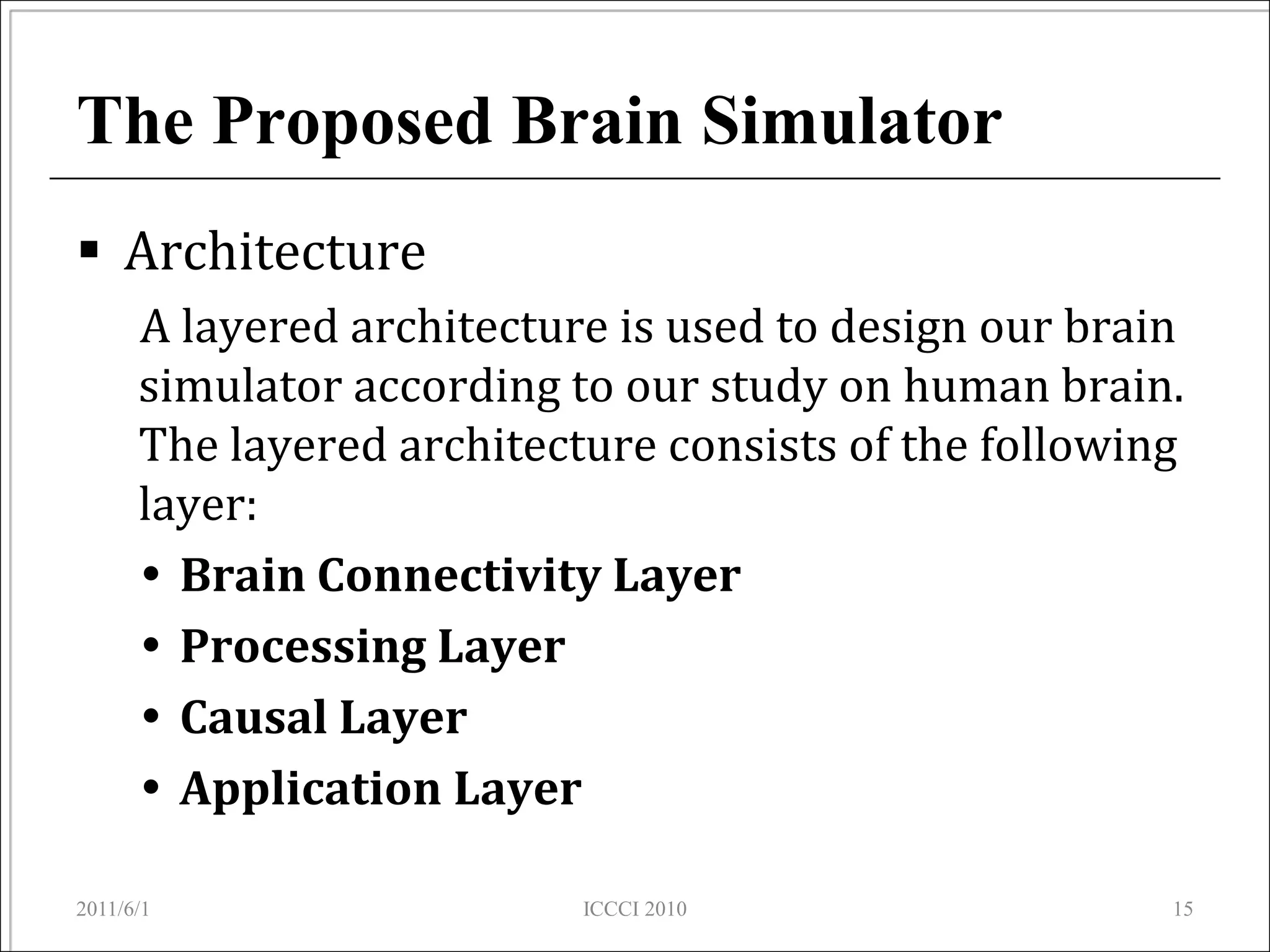 The Proposed Brain Simulator

▪ Architecture

A layered architecture is used to design our brain simulator according to our study on human brain. The layered architecture consists of the following layer:

• Brain Connectivity Layer
• Processing Layer
• Causal Layer
• Application Layer

2011/6/1
ICCCI 2010
15